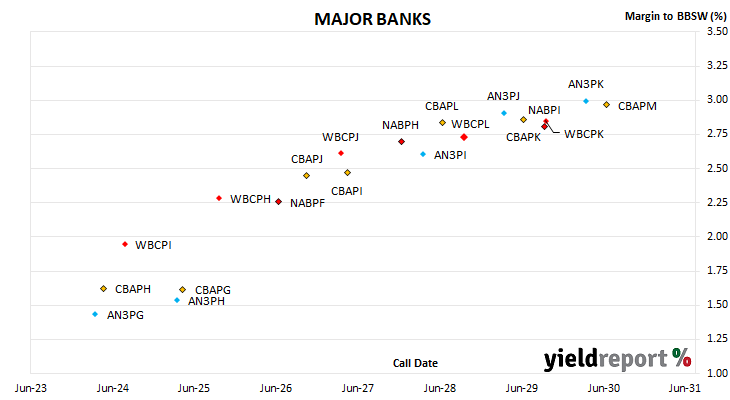 MAJOR BANKS

Margin to BBSW (%)

3.50
3.25
3.00
2.75
2.50
2.25
2.00
1.75
1.50
1.25
1.00

AN3PK
CBAPM
AN3PJ
NABPI
CBAPL
WBCPL
CBAPK
WBCPK
NABPH
WBCPJ
AN3PI
CBAPJ
CBAPI
WBCPH
NABPF
WBCPI
CBAPH
CBAPG
AN3PH
AN3PG

Call Date

yieldreport %

Jun-23 Jun-24 Jun-25 Jun-26 Jun-27 Jun-28 Jun-29 Jun-30 Jun-31